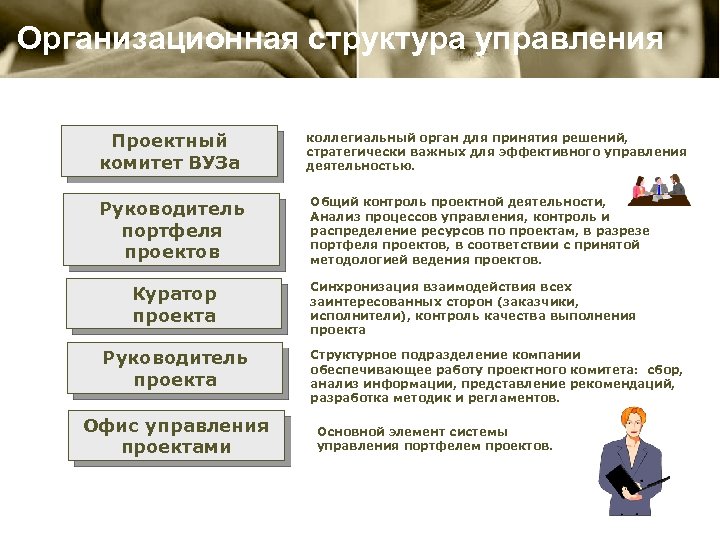 Организационная структура управления

Проектный комитет ВУЗа

коллегиальный орган для принятия решений, стратегически важных для эффективного управления деятельностью.

Руководитель портфеля проектов

Общий контроль проектной деятельности, Анализ процессов управления, контроль и распределение ресурсов по проектам, в разрезе портфеля проектов, в соответствии с принятой методологией ведения проектов.

Куратор проекта

Синхронизация взаимодействия всех заинтересованных сторон (заказчики, исполнители), контроль качества выполнения проекта

Руководитель проекта

Структурное подразделение компании обеспечивающее работу проектного комитета: сбор, анализ информации, представление рекомендаций, разработка методик и регламентов.

Офис управления проектами

Основной элемент системы управления портфелем проектов.